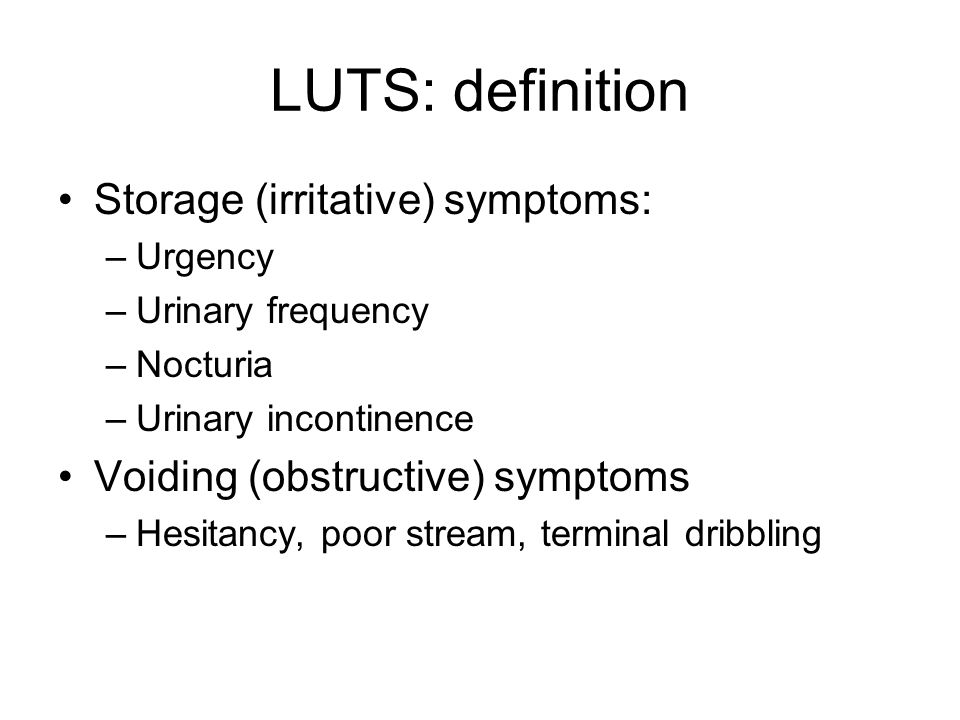 LUTS: definition

• Storage (irritative) symptoms:
– Urgency
– Urinary frequency
– Nocturia
– Urinary incontinence

• Voiding (obstructive) symptoms
– Hesitancy, poor stream, terminal dribbling